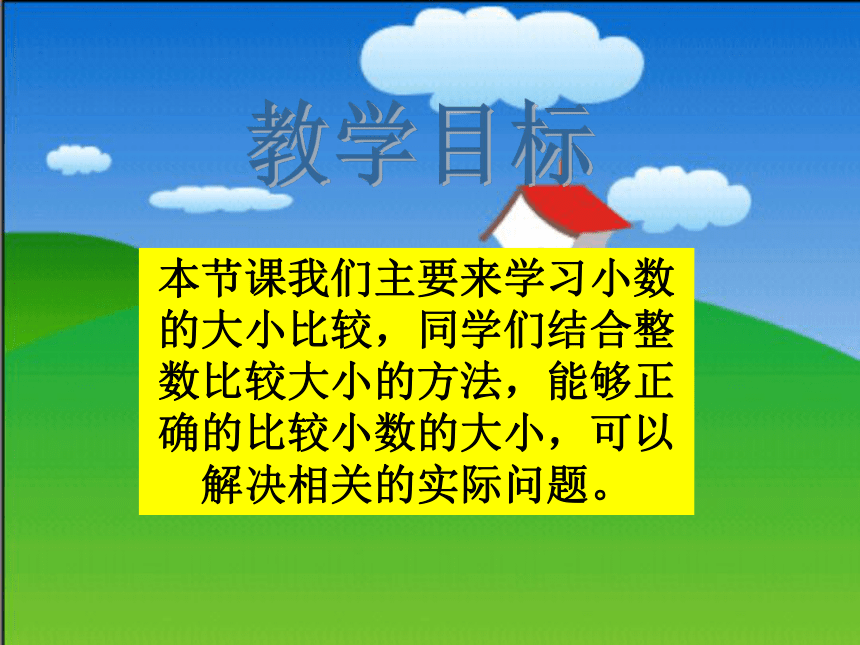 教学目标

本节课我们主要来学习小数的大小比较，同学们结合整数比较大小的方法，能够正确的比较小数的大小，可以解决相关的实际问题。